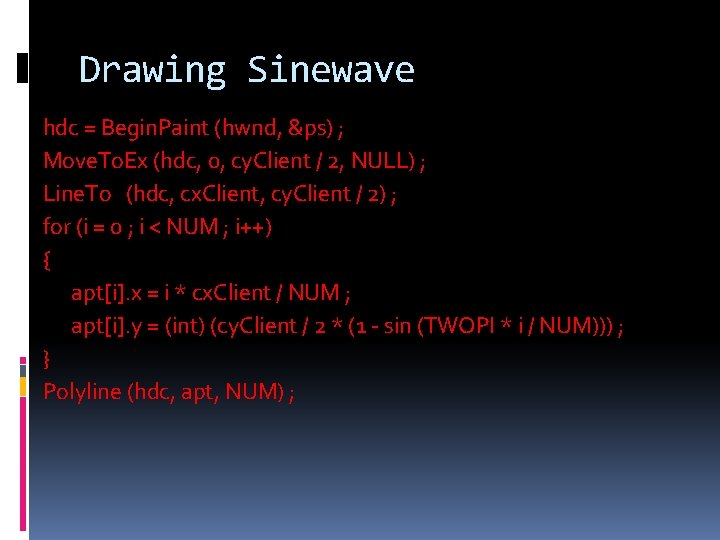 Drawing Sinewave

hdc = BeginPaint (hwnd, &ps) ;
MoveToEx (hdc, 0, cyClient / 2, NULL) ;
LineTo (hdc, cxClient, cyClient / 2) ;
for (i = 0 ; i < NUM ; i++)
{
apt[i].x = i * cxClient / NUM ;
apt[i].y = (int) (cyClient / 2 * (1 - sin (TWOPI * i / NUM))) ;
}
Polyline (hdc, apt, NUM) ;